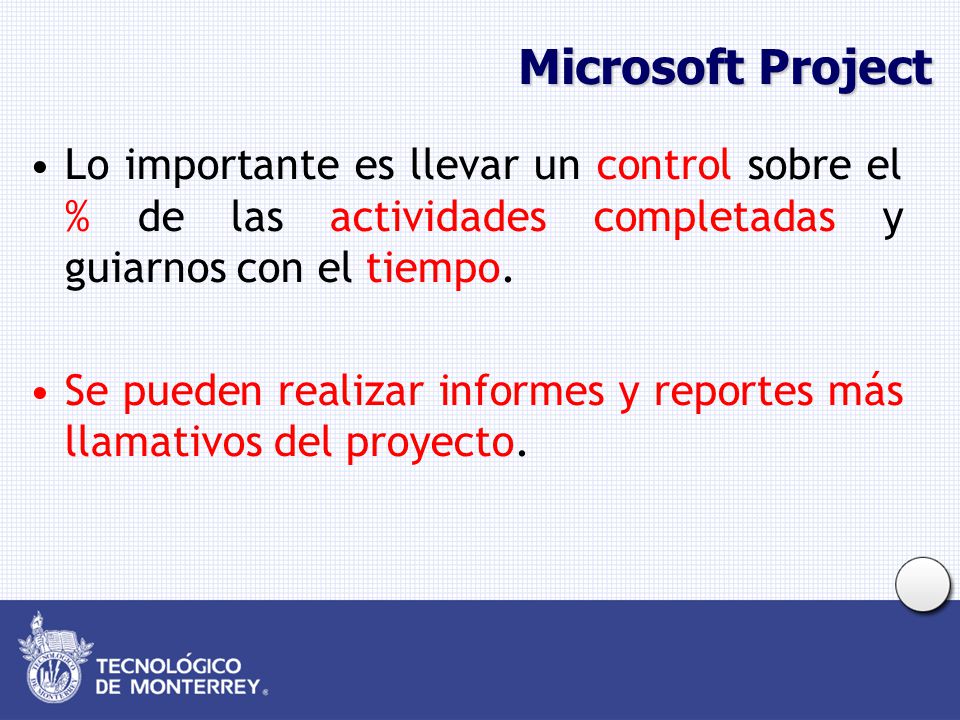 Microsoft Project

• Lo importante es llevar un control sobre el % de las actividades completadas y guiarnos con el tiempo.

• Se pueden realizar informes y reportes más llamativos del proyecto.

TECNOLÓGICO DE MONTERREY®